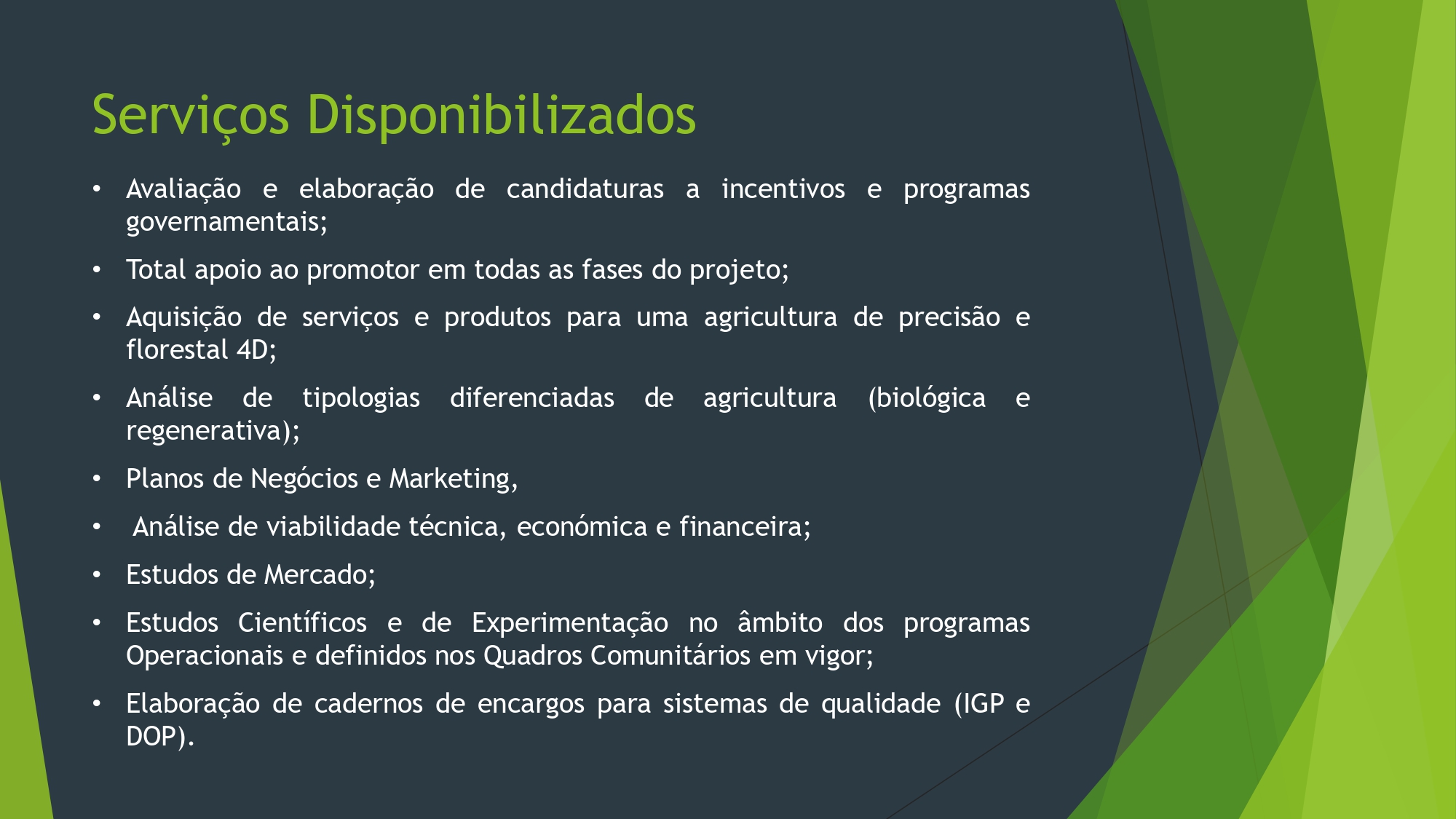 Serviços Disponibilizados

• Avaliação e elaboração de candidaturas a incentivos e programas governamentais;

• Total apoio ao promotor em todas as fases do projeto;

• Aquisição de serviços e produtos para uma agricultura de precisão e florestal 4D;

• Análise de tipologias diferenciadas de agricultura (biológica e regenerativa);

• Planos de Negócios e Marketing,

• Análise de viabilidade técnica, económica e financeira;

• Estudos de Mercado;

• Estudos Científicos e de Experimentação no âmbito dos programas Operacionais e definidos nos Quadros Comunitários em vigor;

• Elaboração de cadernos de encargos para sistemas de qualidade (IGP e DOP).